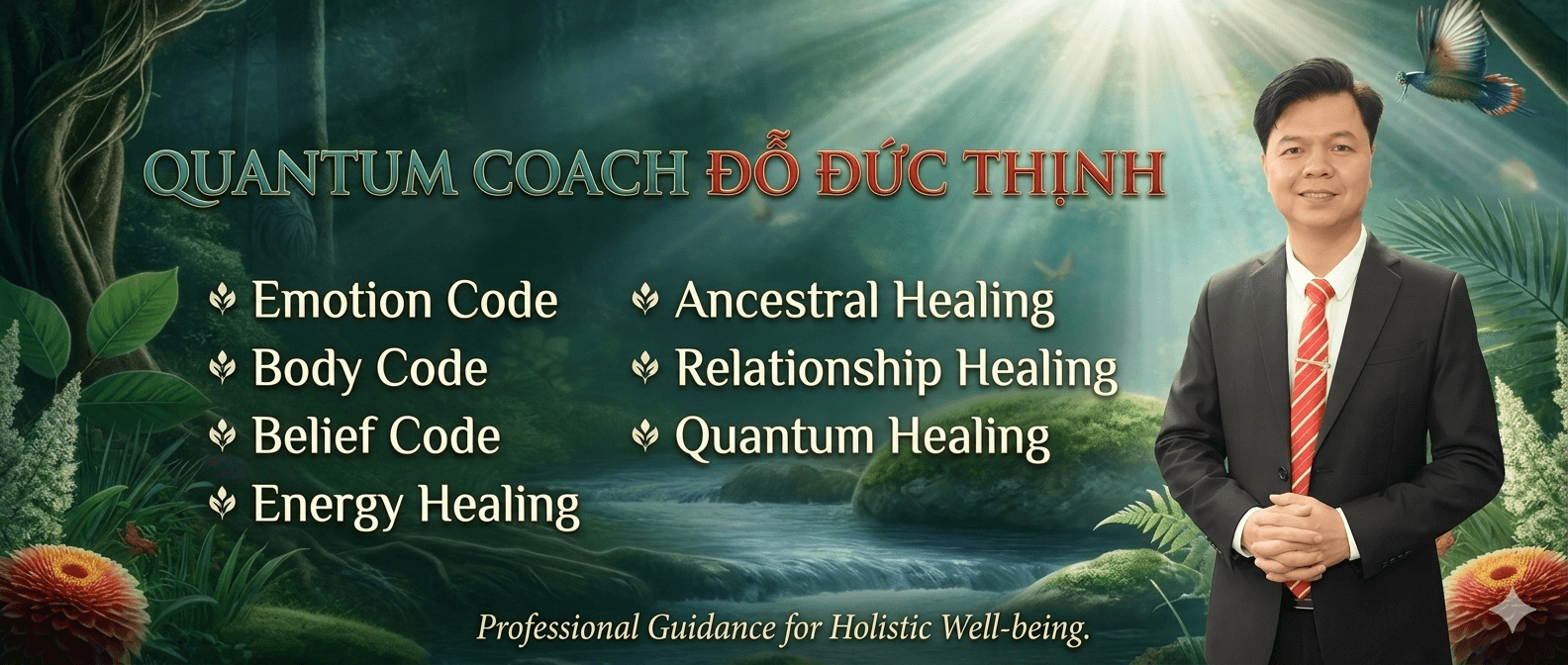 QUANTUM COACH ĐỖ ĐỨC THỊNH

Emotion Code
Body Code
Belief Code
Energy Healing

Ancestral Healing
Relationship Healing
Quantum Healing

Professional Guidance for Holistic Well-being.